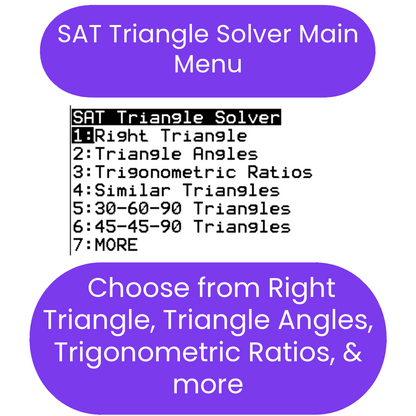 SAT Triangle Solver Main Menu

SAT Triangle Solver
1:Right Triangle
2:Triangle Angles
3:Trigonometric Ratios
4:Similar Triangles
5:30-60-90 Triangles
6:45-45-90 Triangles
7:MORE

Choose from Right Triangle, Triangle Angles, Trigonometric Ratios, & more